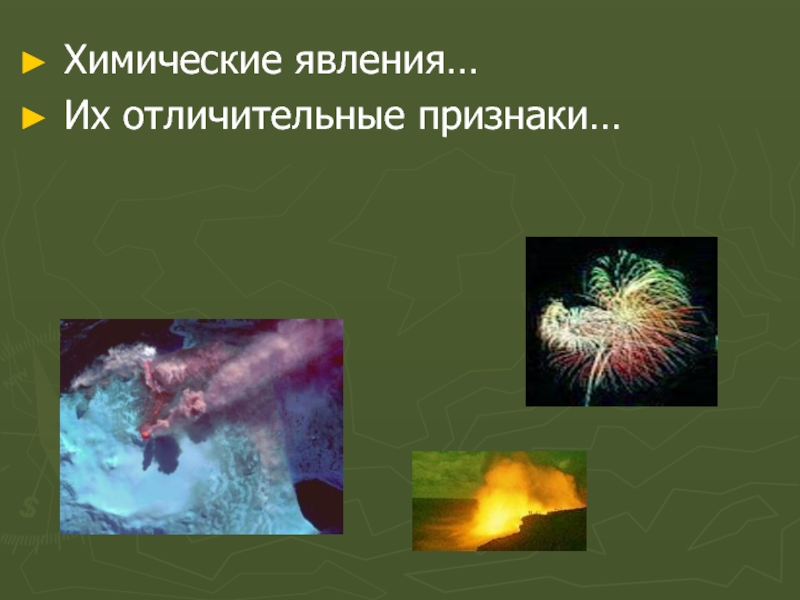 ► Химические явления…
► Их отличительные признаки…